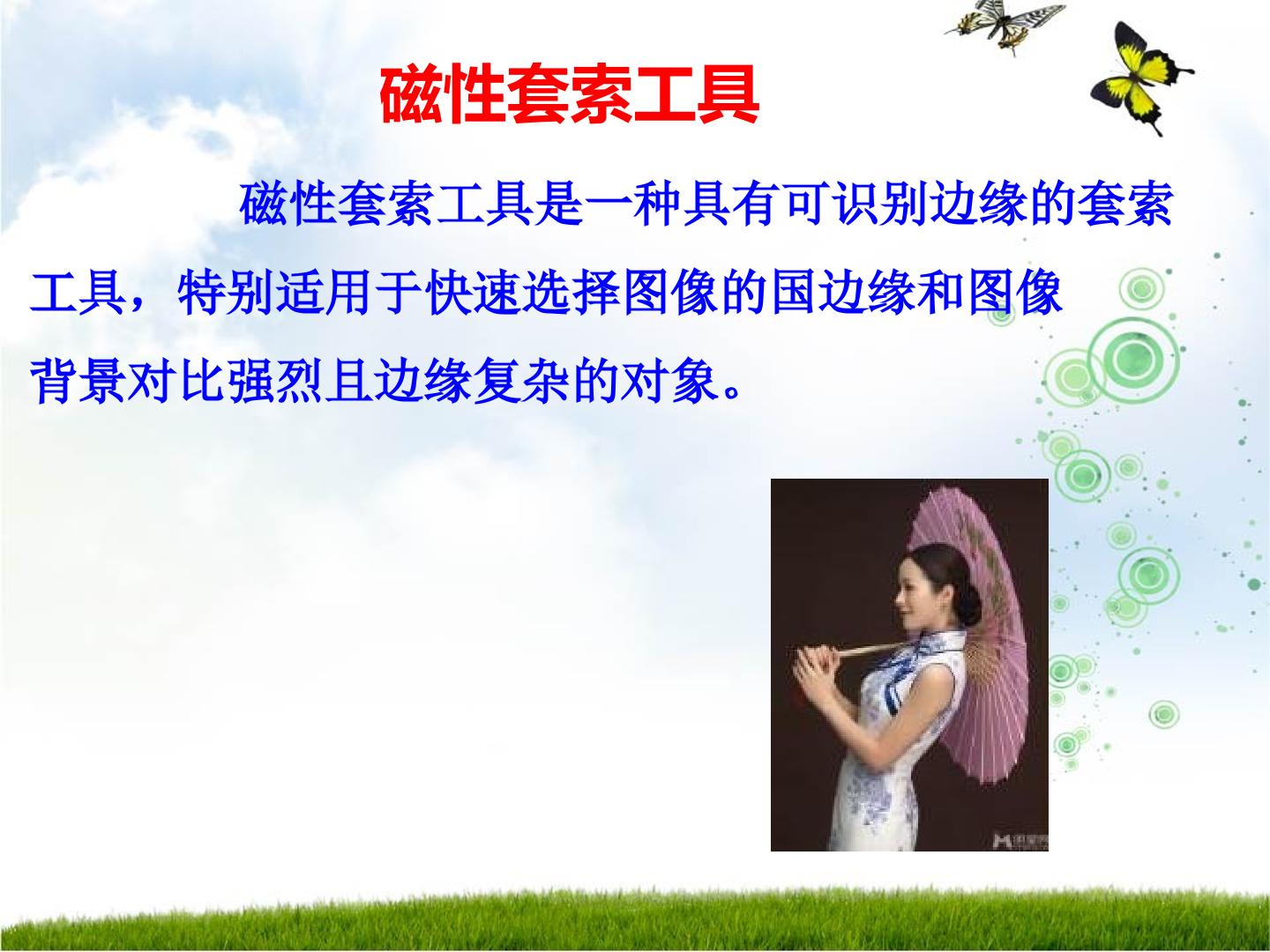 磁性套索工具

磁性套索工具是一种具有可识别边缘的套索工具，特别适用于快速选择图像的国边缘和图像背景对比强烈且边缘复杂的对象。